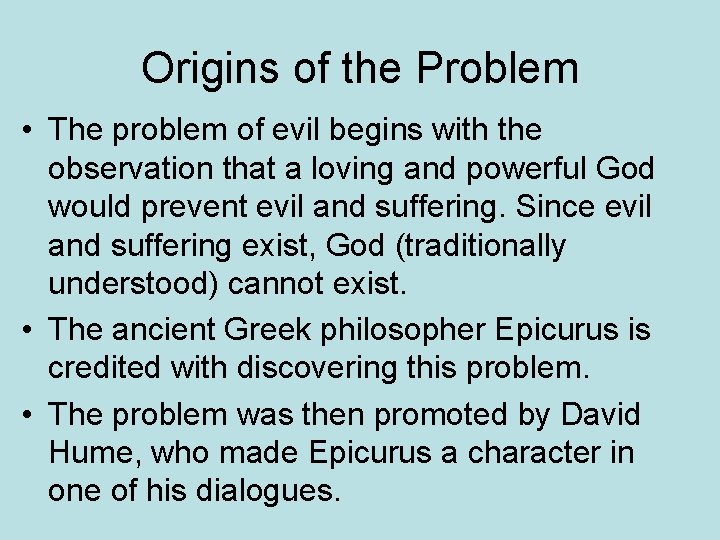 Origins of the Problem

• The problem of evil begins with the observation that a loving and powerful God would prevent evil and suffering. Since evil and suffering exist, God (traditionally understood) cannot exist.

• The ancient Greek philosopher Epicurus is credited with discovering this problem.

• The problem was then promoted by David Hume, who made Epicurus a character in one of his dialogues.